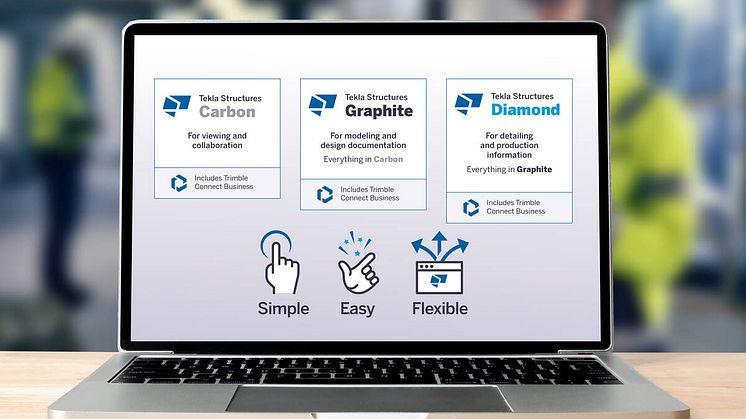 Tekla Structures
Carbon

For viewing and collaboration

Includes Trimble Connect Business

Tekla Structures
Graphite

For modeling and design documentation

Everything in Carbon

Includes Trimble Connect Business

Tekla Structures
Diamond

For detailing and production information

Everything in Graphite

Includes Trimble Connect Business

Simple

Easy

Flexible